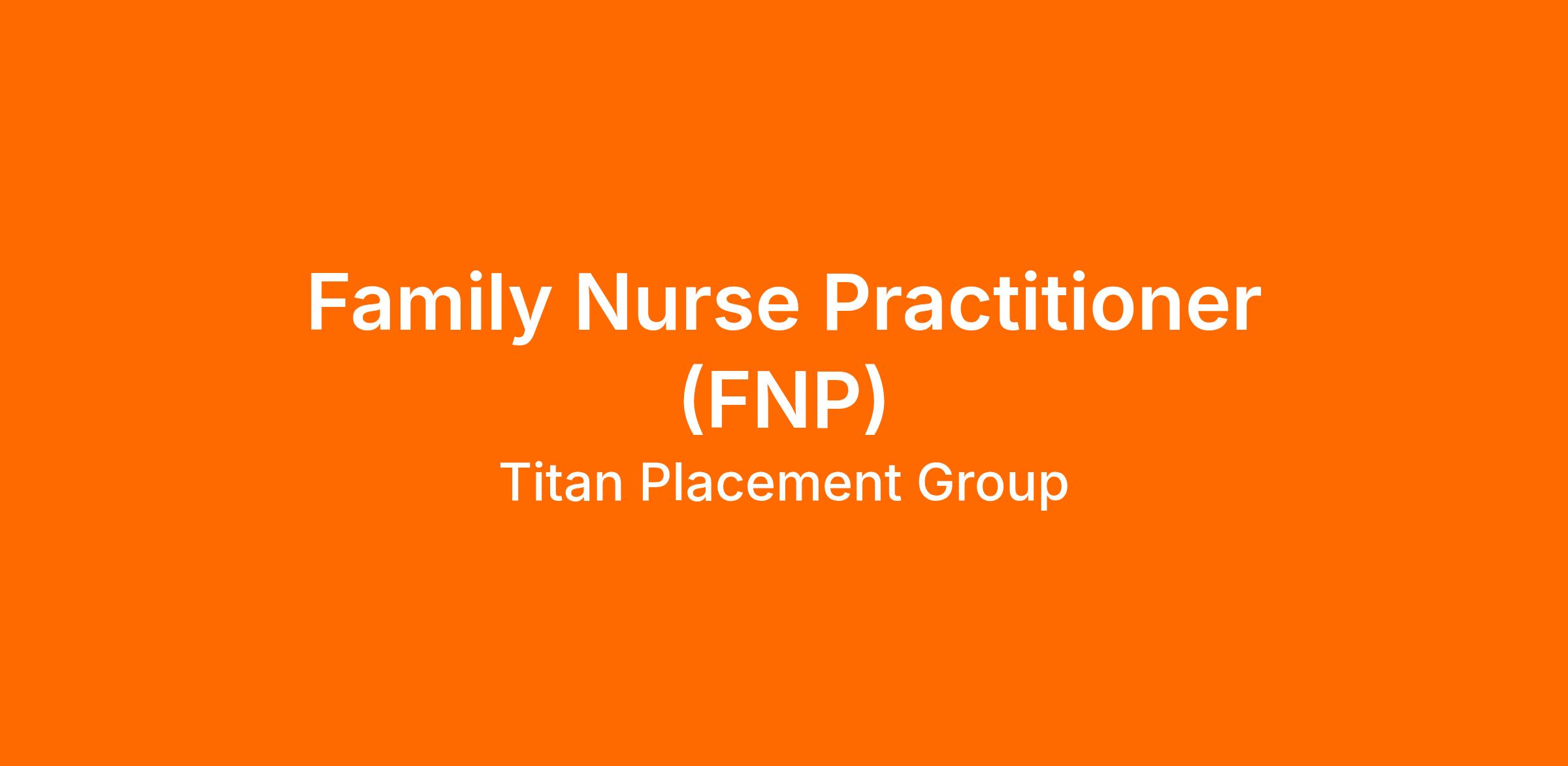 Family Nurse Practitioner (FNP)

Titan Placement Group